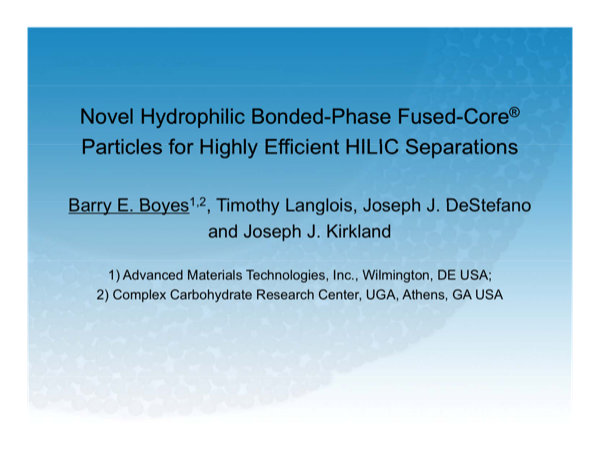 Novel Hydrophilic Bonded-Phase Fused-Core®
Particles for Highly Efficient HILIC Separations

Barry E. Boyes$^{1,2}$, Timothy Langlois, Joseph J. DeStefano and Joseph J. Kirkland

1) Advanced Materials Technologies, Inc., Wilmington, DE USA;
2) Complex Carbohydrate Research Center, UGA, Athens, GA USA